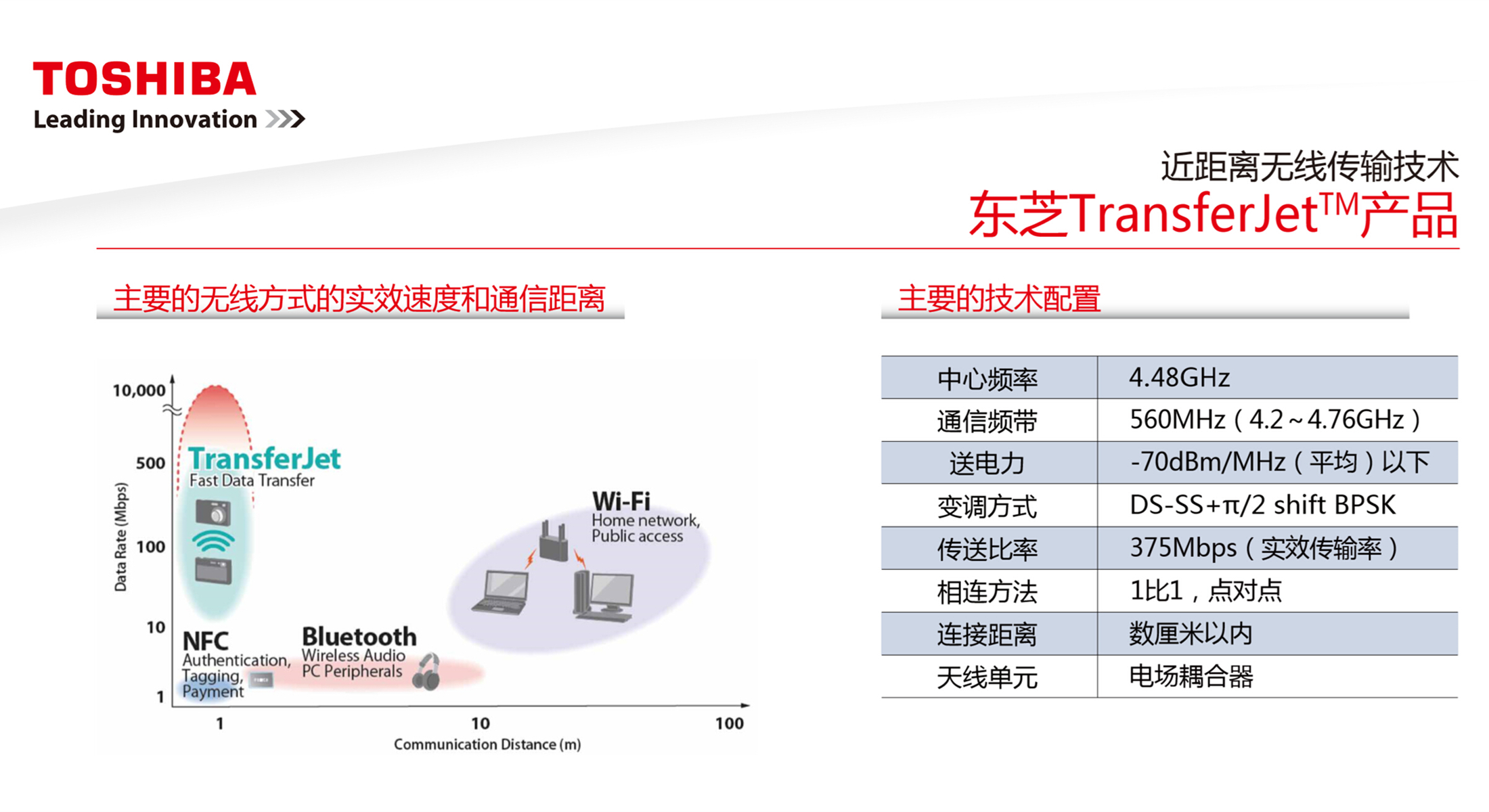 TOSHIBA
Leading Innovation >>>

近距离无线传输技术
东芝TransferJet™产品

主要的无线方式的实效速度和通信距离

10,000
500
100
10
1
Data Rate (Mbps)
TransferJet
Fast Data Transfer
Wi-Fi
Home network, Public access
NFC
Authentication, Tagging, Payment
Bluetooth
Wireless Audio
PC Peripherals
1
10
100
Communication Distance (m)

主要的技术配置

| 中心频率 | 4.48GHz |
|---|---|
| 通信频带 | 560MHz（4.2～4.76GHz） |
| 送电力 | -70dBm/MHz（平均）以下 |
| 变调方式 | DS-SS+π/2 shift BPSK |
| 传送比率 | 375Mbps（实效传输率） |
| 相连方法 | 1比1，点对点 |
| 连接距离 | 数厘米以内 |
| 天线单元 | 电场耦合器 |